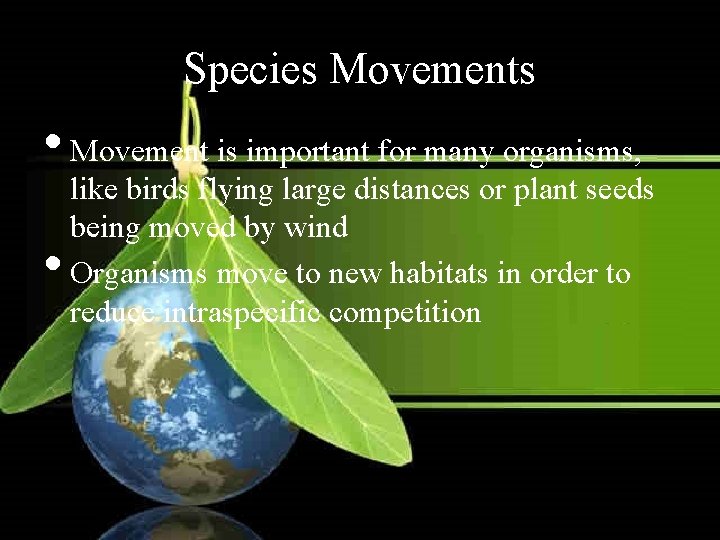 Species Movements

• Movement is important for many organisms, like birds flying large distances or plant seeds being moved by wind

• Organisms move to new habitats in order to reduce intraspecific competition